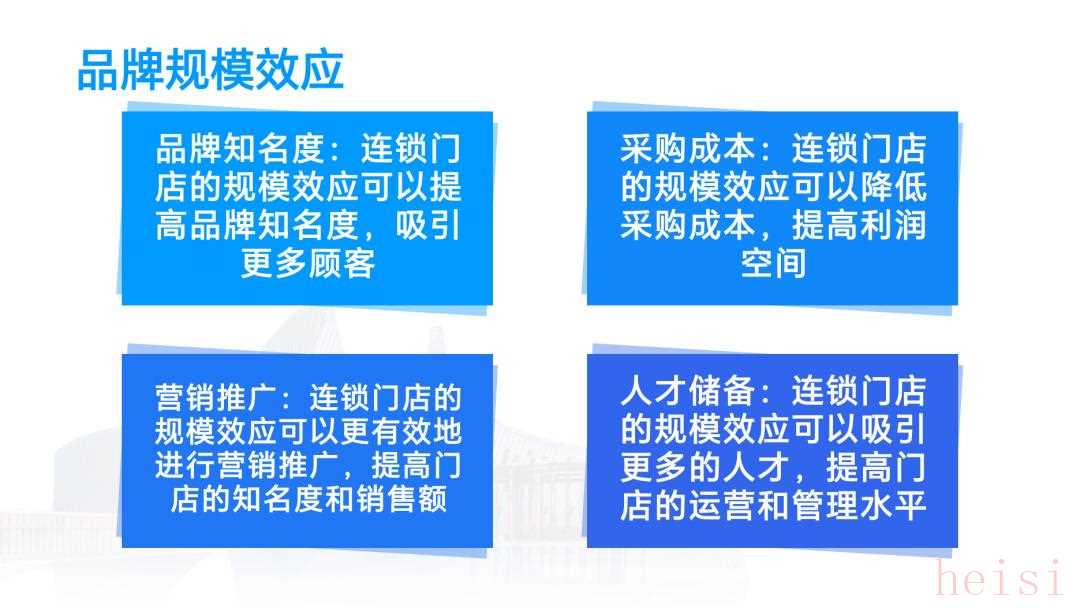 品牌规模效应

品牌知名度：连锁门店的规模效应可以提高品牌知名度，吸引更多顾客

采购成本：连锁门店的规模效应可以降低采购成本，提高利润空间

营销推广：连锁门店的规模效应可以更有效地进行营销推广，提高门店的知名度和销售额

人才储备：连锁门店的规模效应可以吸引更多的人才，提高门店的运营和管理水平

heisi